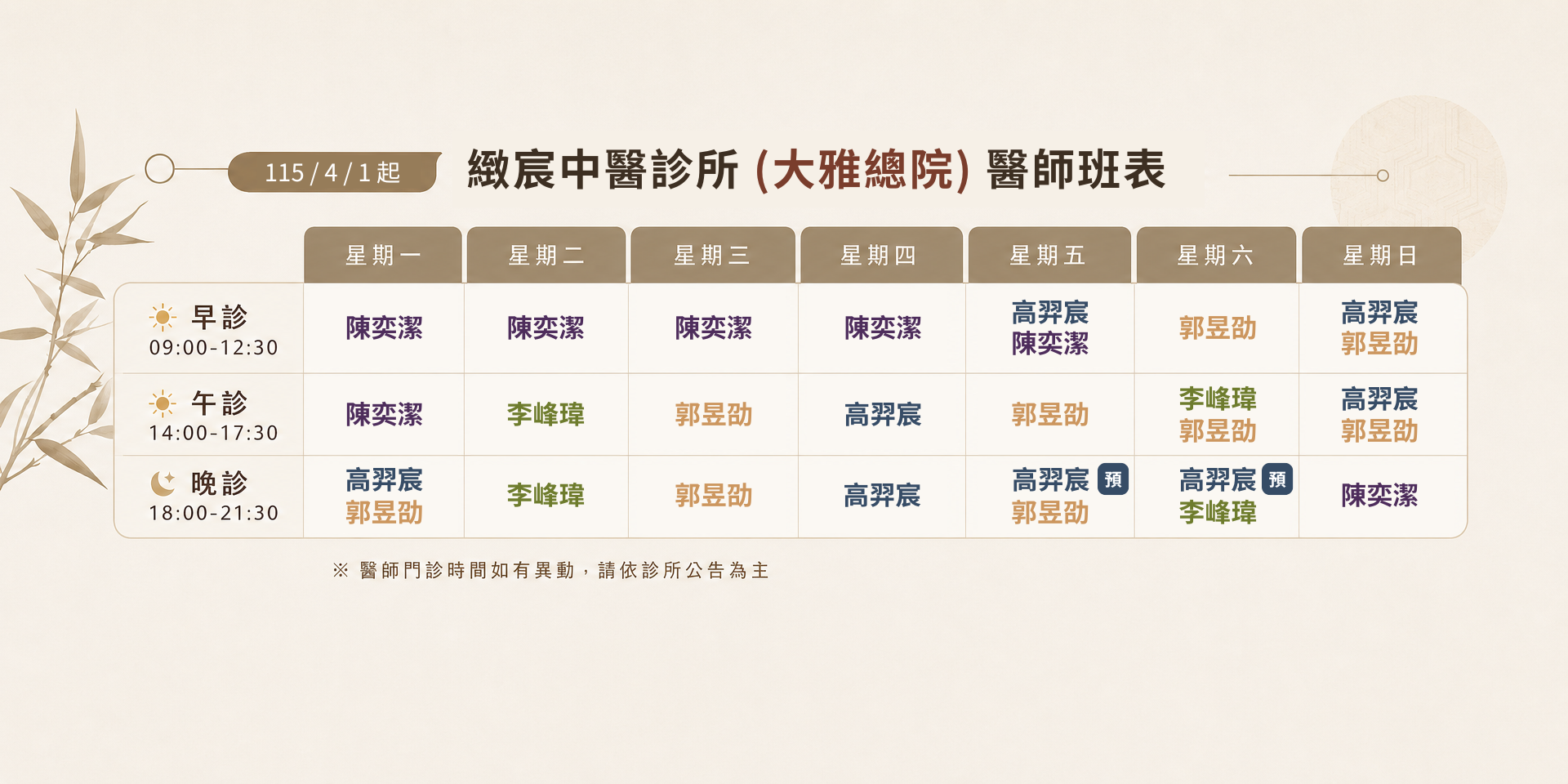 115 / 4 / 1 起

緻宸中醫診所 (大雅總院) 醫師班表

| | 星期一 | 星期二 | 星期三 | 星期四 | 星期五 | 星期六 | 星期日 |
|---|---|---|---|---|---|---|---|
| 早診 09:00-12:30 | 陳奕潔 | 陳奕潔 | 陳奕潔 | 陳奕潔 | 高羿宸 陳奕潔 | 郭昱劭 | 高羿宸 郭昱劭 |
| 午診 14:00-17:30 | 陳奕潔 | 李峰瑋 | 郭昱劭 | 高羿宸 | 郭昱劭 | 李峰瑋 郭昱劭 | 高羿宸 郭昱劭 |
| 晚診 18:00-21:30 | 高羿宸 郭昱劭 | 李峰瑋 | 郭昱劭 | 高羿宸 | 高羿宸 預 郭昱劭 | 高羿宸 預 李峰瑋 | 陳奕潔 |

※ 醫師門診時間如有異動，請依診所公告為主